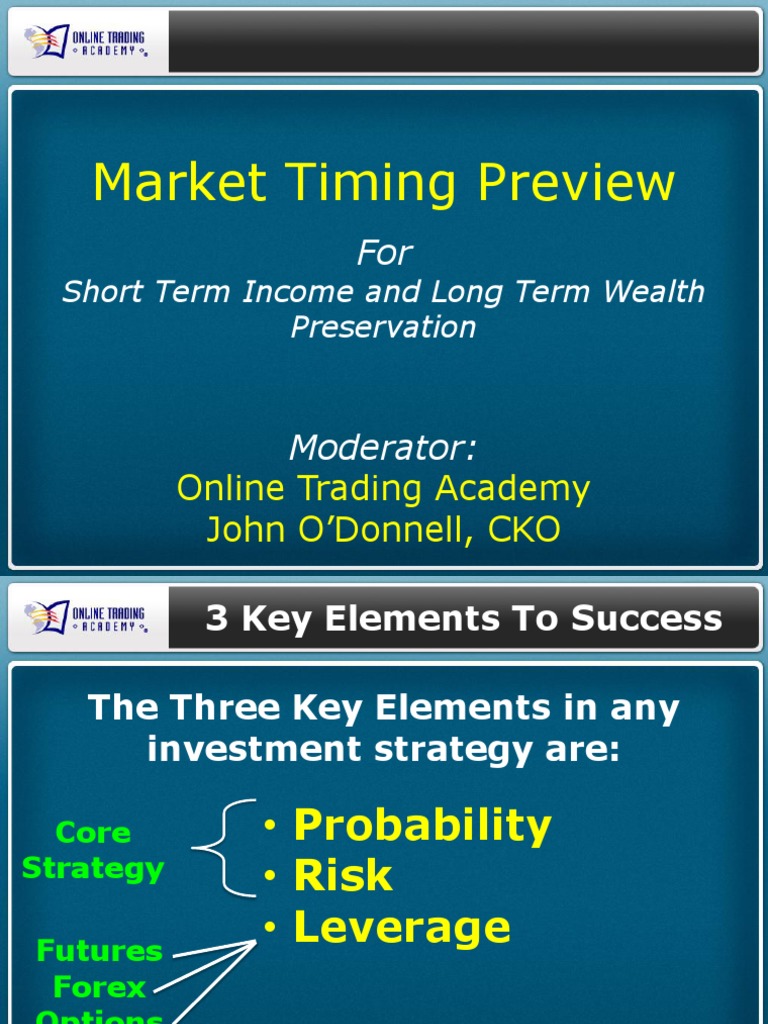 ONLINE TRADING ACADEMY

Market Timing Preview

For
Short Term Income and Long Term Wealth Preservation

Moderator:
Online Trading Academy
John O'Donnell, CKO

ONLINE TRADING ACADEMY

3 Key Elements To Success

The Three Key Elements in any investment strategy are:

Core Strategy

• Probability
• Risk
• Leverage

Futures
Forex
Options